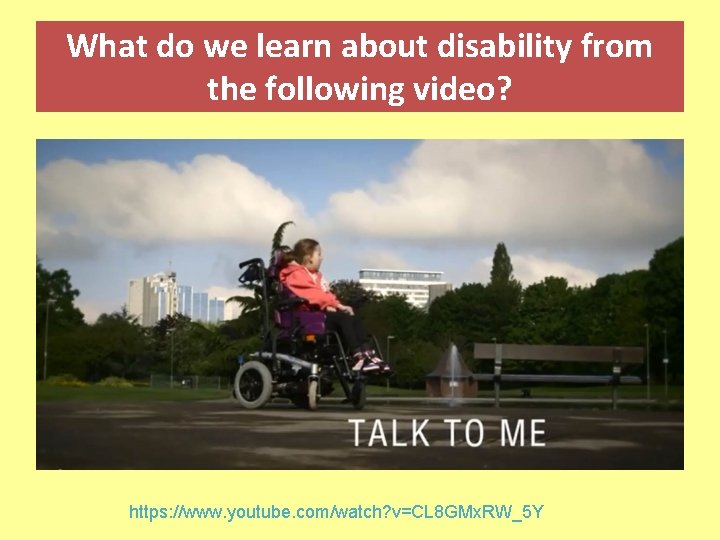 What do we learn about disability from the following video?

TALK TO ME

https://www.youtube.com/watch?v=CL8GMxRW_5Y